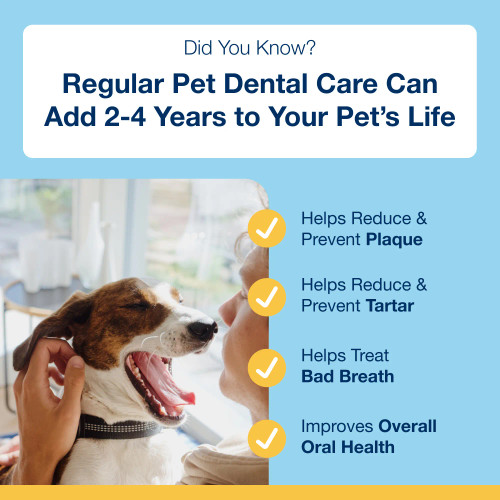 Did You Know?

Regular Pet Dental Care Can Add 2-4 Years to Your Pet's Life

Helps Reduce & Prevent Plaque

Helps Reduce & Prevent Tartar

Helps Treat Bad Breath

Improves Overall Oral Health